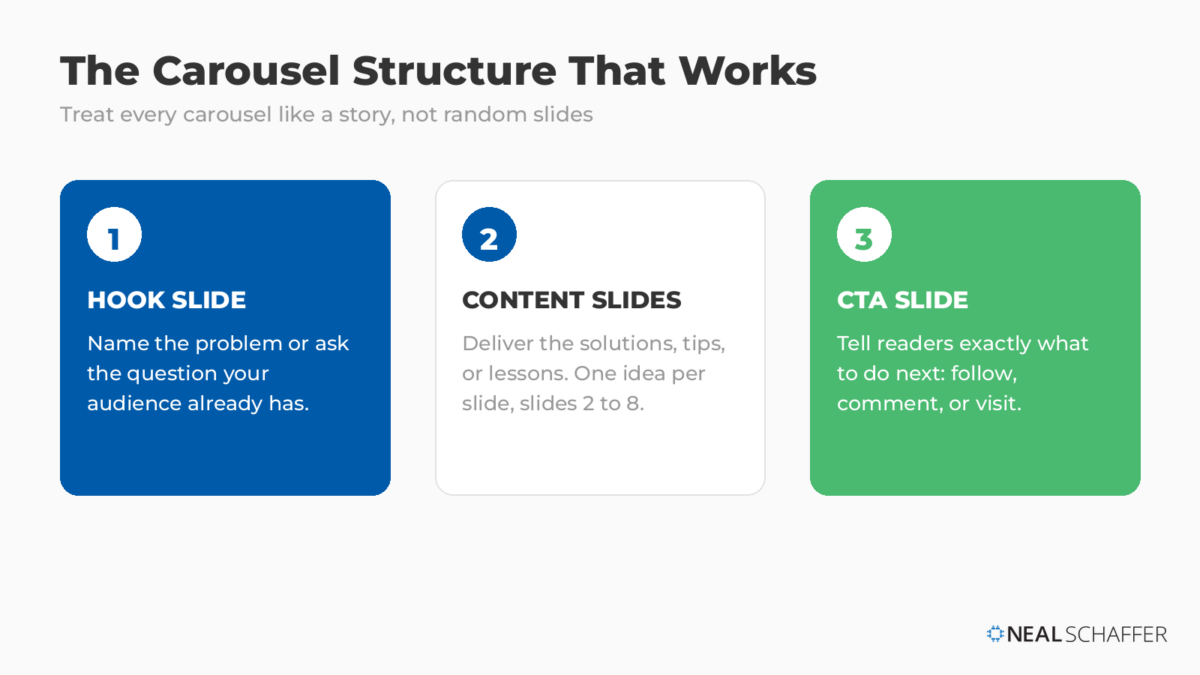 The Carousel Structure That Works

Treat every carousel like a story, not random slides

1

HOOK SLIDE

Name the problem or ask the question your audience already has.

2

CONTENT SLIDES

Deliver the solutions, tips, or lessons. One idea per slide, slides 2 to 8.

3

CTA SLIDE

Tell readers exactly what to do next: follow, comment, or visit.

NEAL SCHAFFER